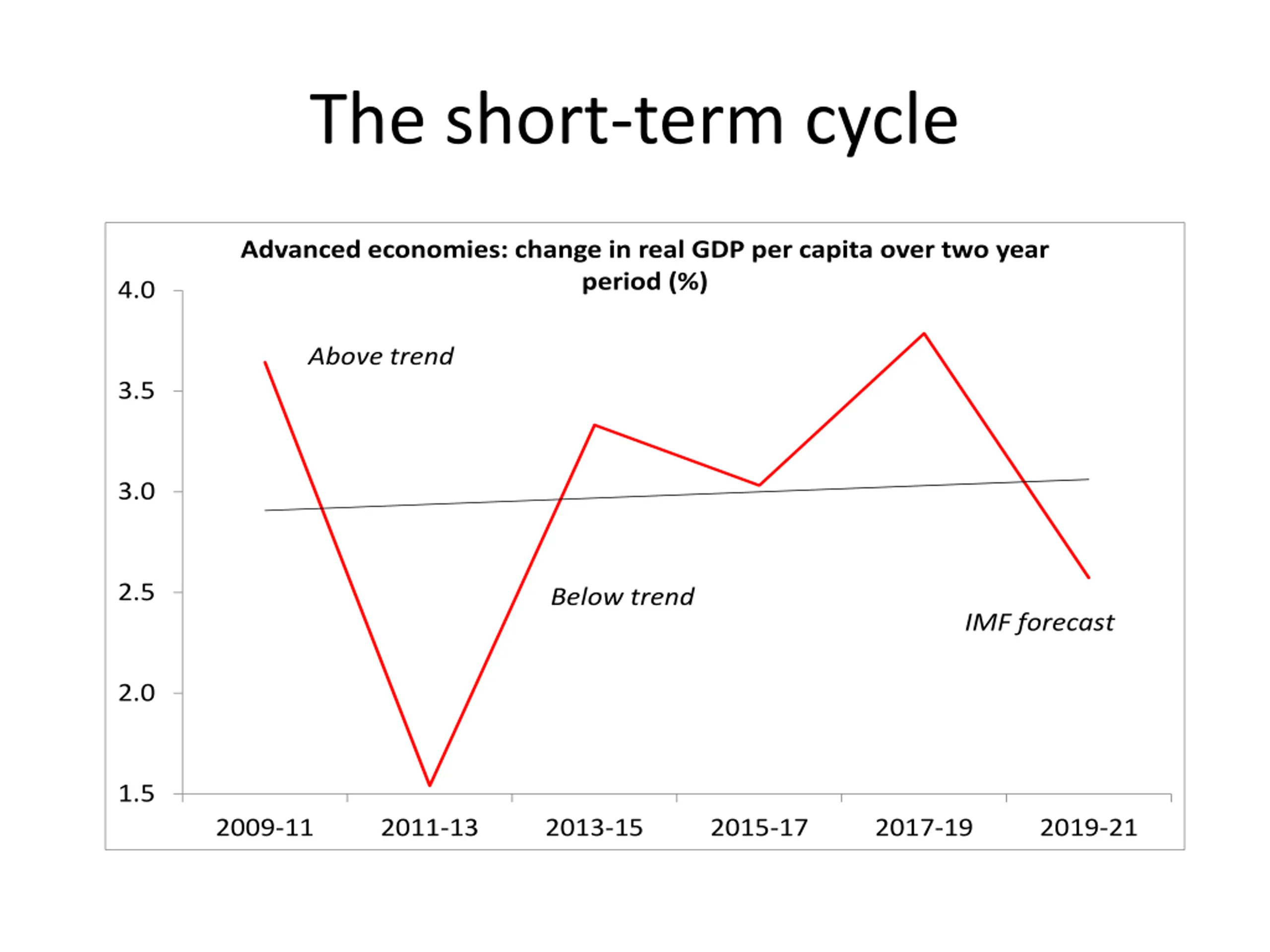 The short-term cycle

Advanced economies: change in real GDP per capita over two year period (%)

4.0
3.5
3.0
2.5
2.0
1.5

Above trend

Below trend

IMF forecast

2009-11
2011-13
2013-15
2015-17
2017-19
2019-21